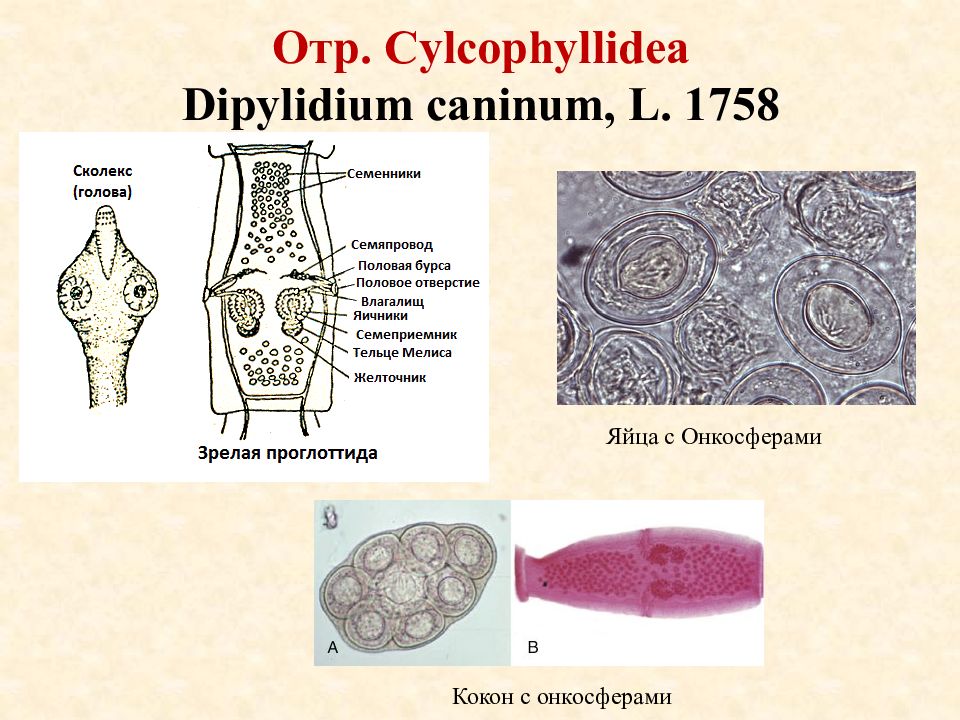 Отр. Cylcophyllidea
Dipylidium caninum, L. 1758

Сколекс (голова)

Семенники
Семяпровод
Половая бурса
Половое отверстие
Влагалищ
Яичники
Семеприемник
Тельце Мелиса
Желточник

Зрелая проглоттида

Яйца с Онкосферами

A
B

Кокон с онкосферами